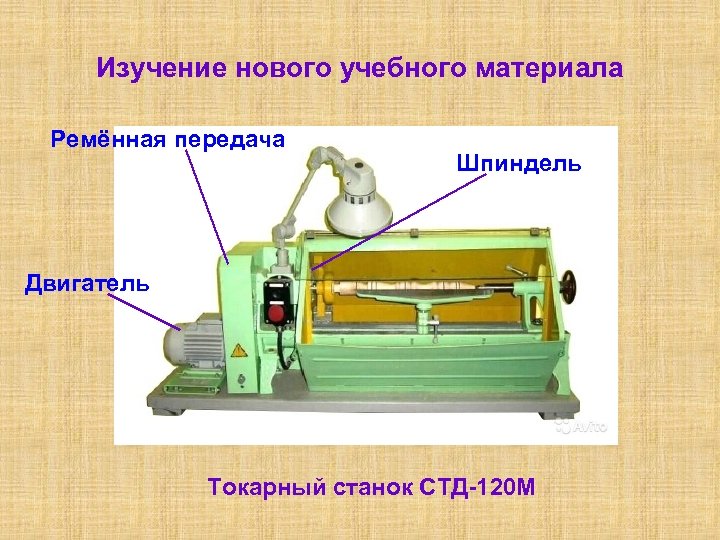 Изучение нового учебного материала

Ремённая передача

Шпиндель

Двигатель

Avito

Токарный станок СТД-120М